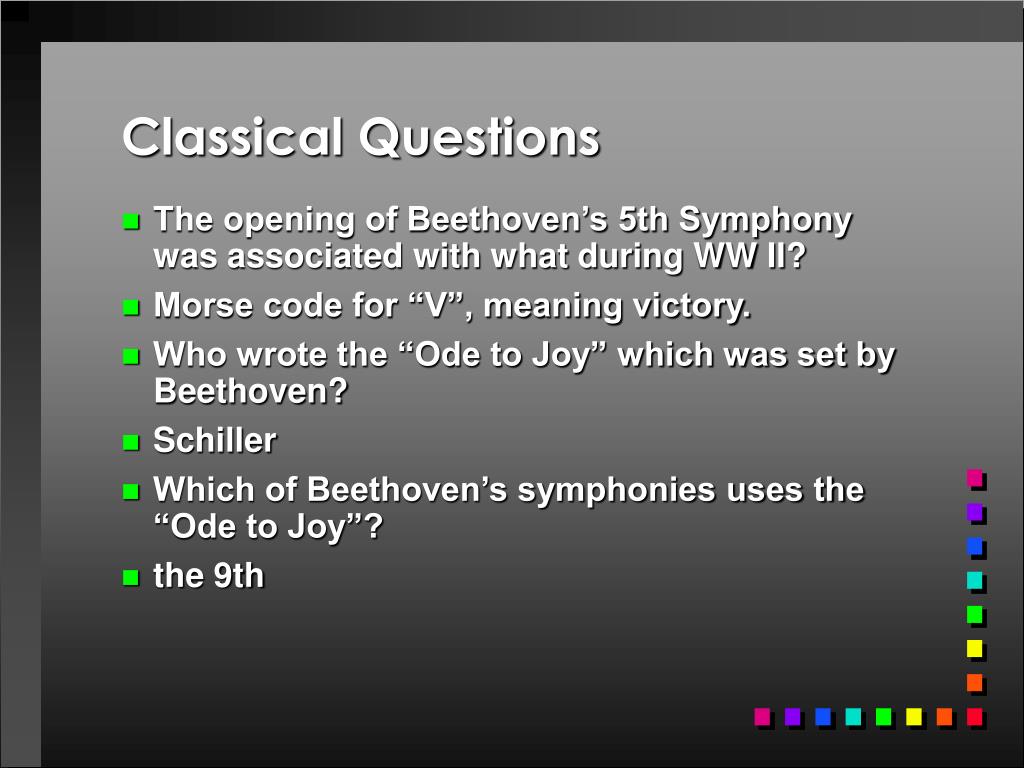 Classical Questions

- The opening of Beethoven’s 5th Symphony was associated with what during WW II?
- Morse code for “V”, meaning victory.
- Who wrote the “Ode to Joy” which was set by Beethoven?
- Schiller
- Which of Beethoven’s symphonies uses the “Ode to Joy”?
- the 9th